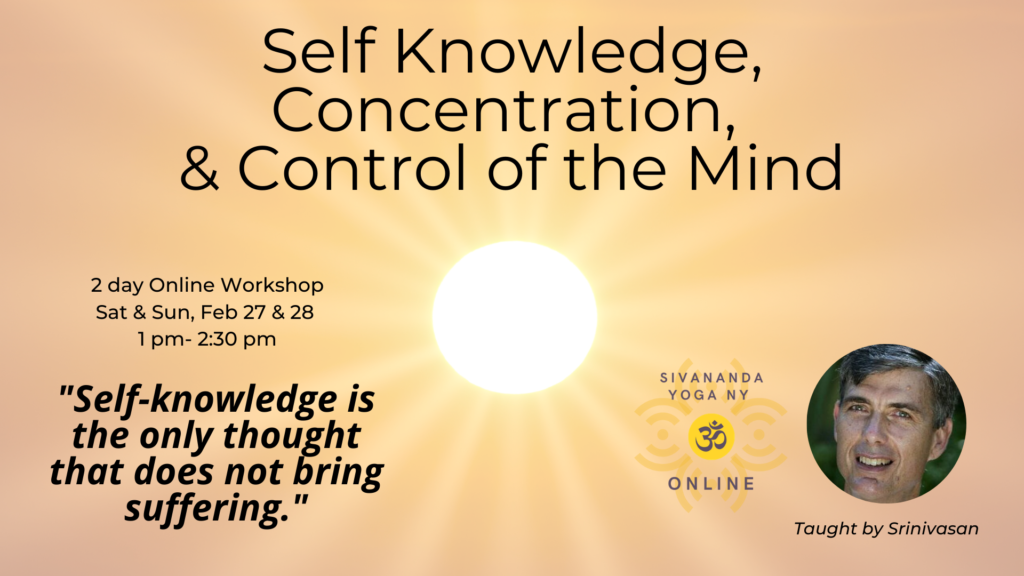 Self Knowledge, Concentration, & Control of the Mind

2 day Online Workshop
Sat & Sun, Feb 27 & 28
1 pm- 2:30 pm

"Self-knowledge is the only thought that does not bring suffering."

SIVANANDA YOGA NY
ॐ
ONLINE

Taught by Srinivasan